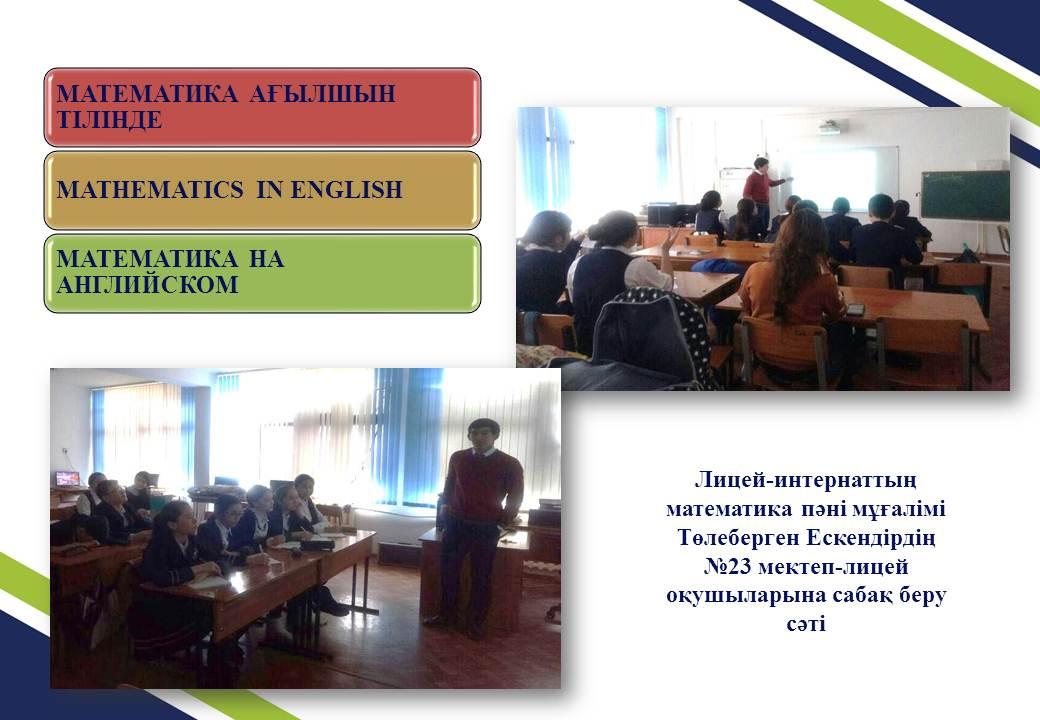 МАТЕМАТИКА АҒЫЛШЫН ТІЛІНДЕ

MATHEMATICS IN ENGLISH

МАТЕМАТИКА НА АНГЛИЙСКОМ

Лицей-интернаттың математика пәні мұғалімі Төлеберген Ескендірдің №23 мектеп-лицей оқушыларына сабақ беру сәті